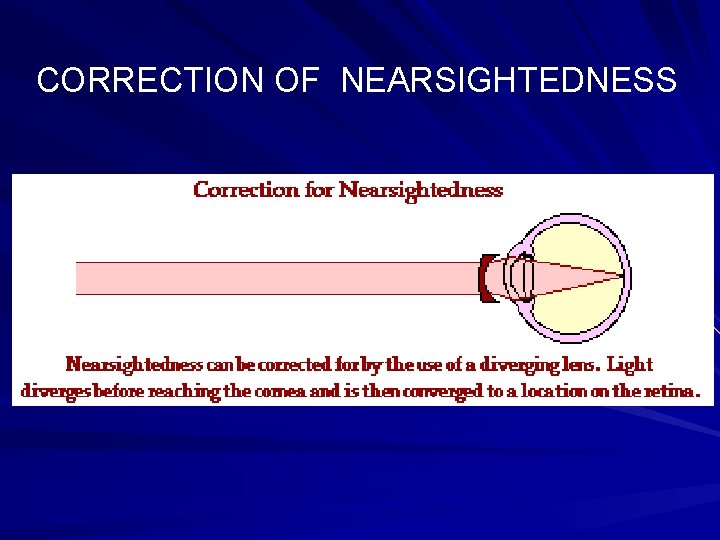 CORRECTION OF NEARSIGHTEDNESS

Correction for Nearsightedness

Nearsightedness can be corrected for by the use of a diverging lens. Light diverges before reaching the cornea and is then converged to a location on the retina.